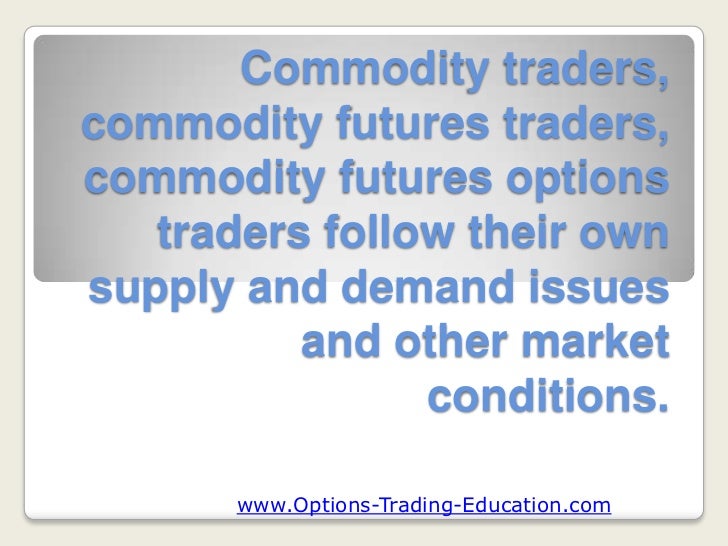 Commodity traders, commodity futures traders, commodity futures options traders follow their own supply and demand issues and other market conditions.

www.Options-Trading-Education.com